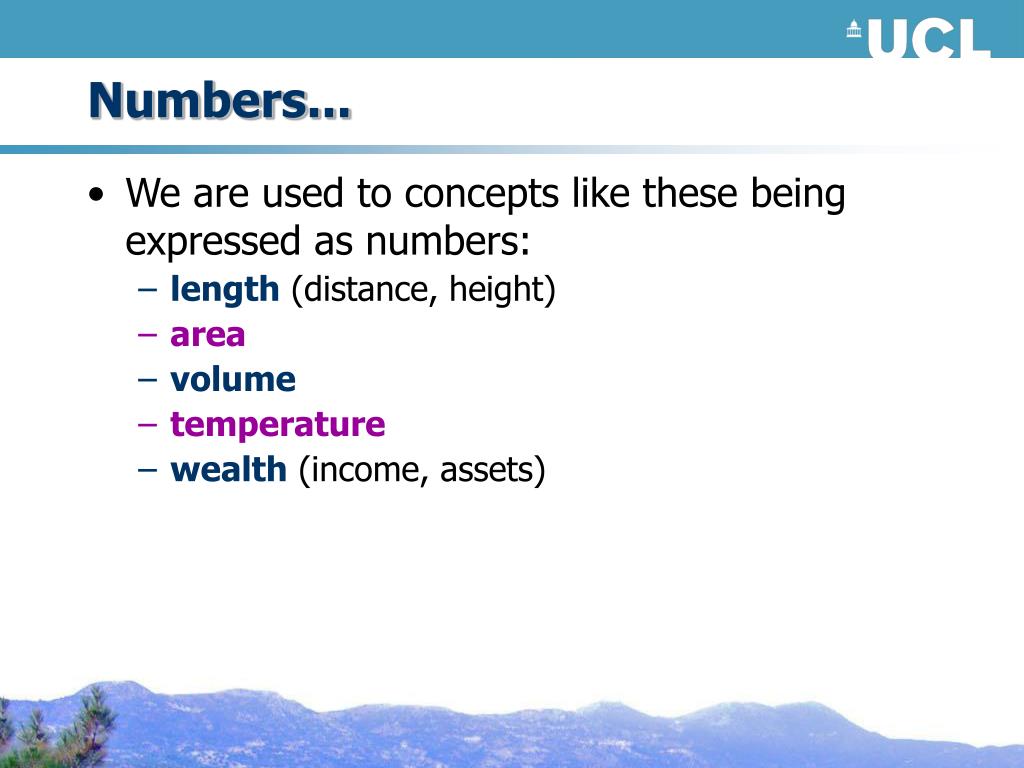 UCL

Numbers...

• We are used to concepts like these being expressed as numbers:
– length (distance, height)
– area
– volume
– temperature
– wealth (income, assets)